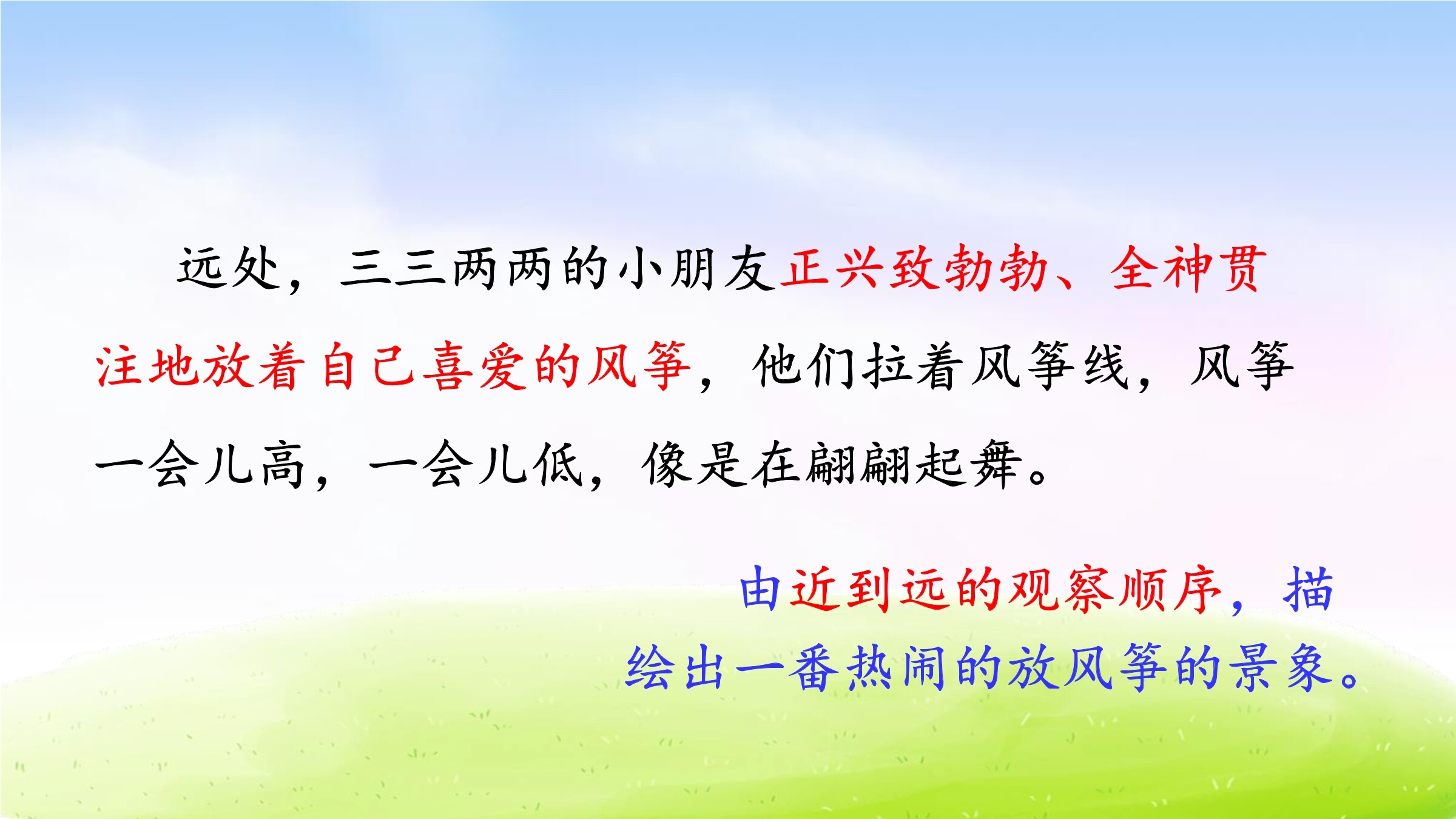 远处，三三两两的小朋友正兴致勃勃、全神贯注地放着自己喜爱的风筝，他们拉着风筝线，风筝一会儿高，一会儿低，像是在翩翩起舞。

由近到远的观察顺序，描绘出一番热闹的放风筝的景象。